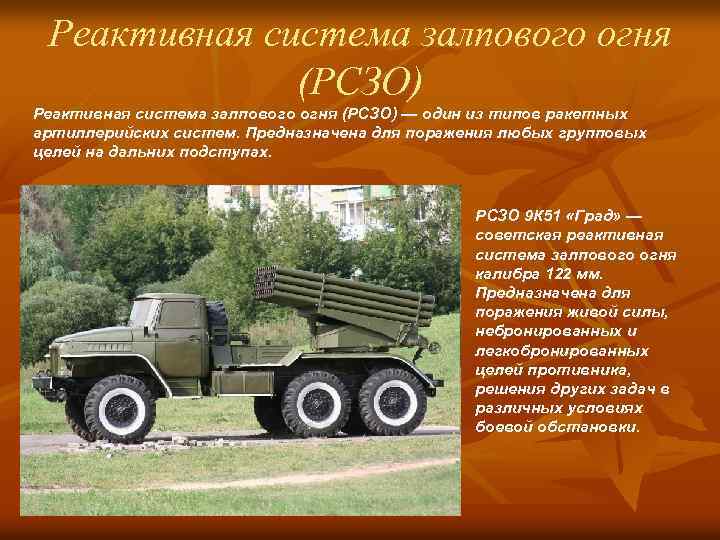 Реактивная система залпового огня (РСЗО)

Реактивная система залпового огня (РСЗО) — один из типов ракетных артиллерийских систем. Предназначена для поражения любых групповых целей на дальних подступах.

РСЗО 9К51 «Град» — советская реактивная система залпового огня калибра 122 мм. Предназначена для поражения живой силы, небронированных и легкобронированных целей противника, решения других задач в различных условиях боевой обстановки.